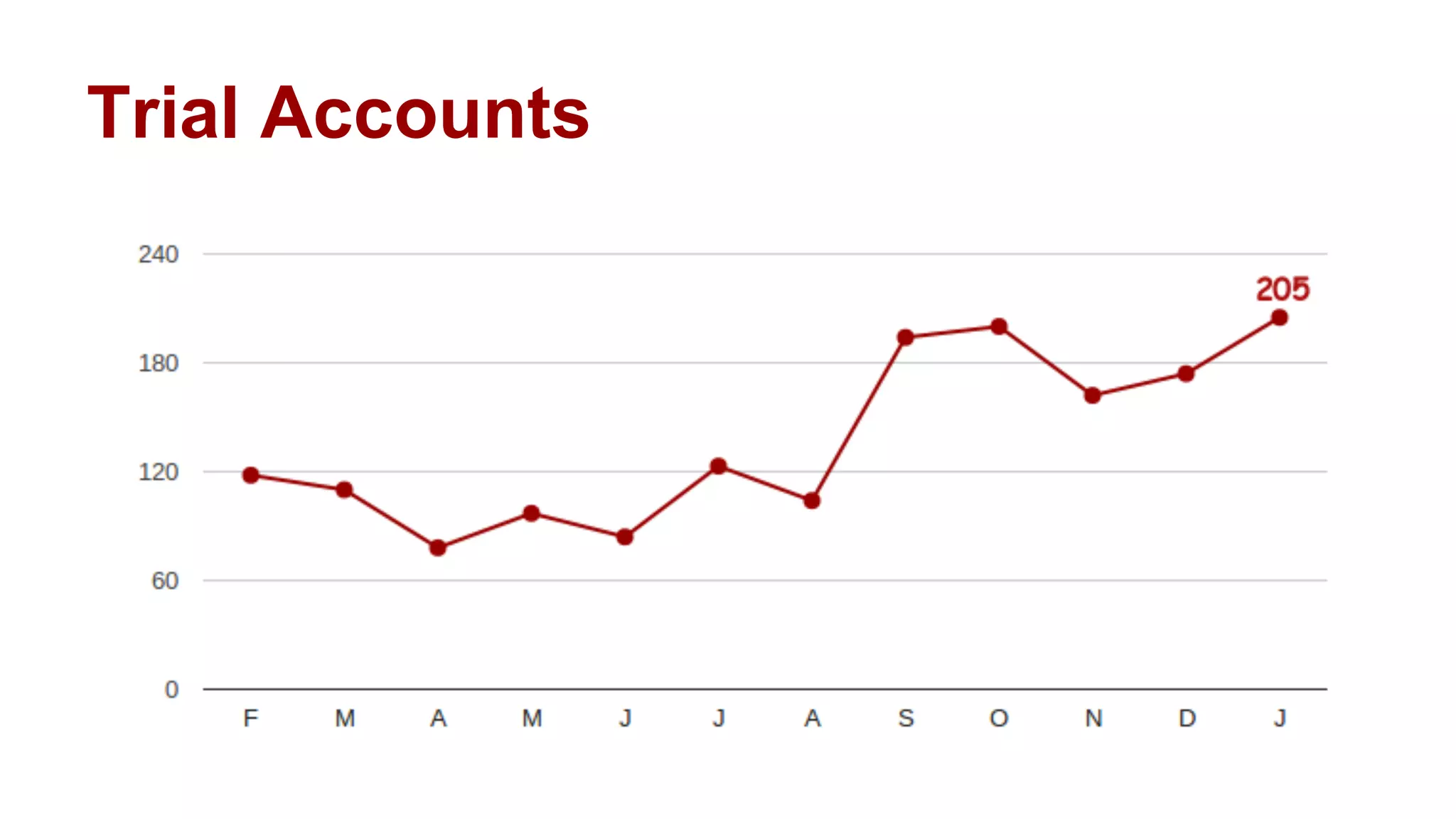 Trial Accounts

240
180
120
60
0

205

F M A M J J A S O N D J